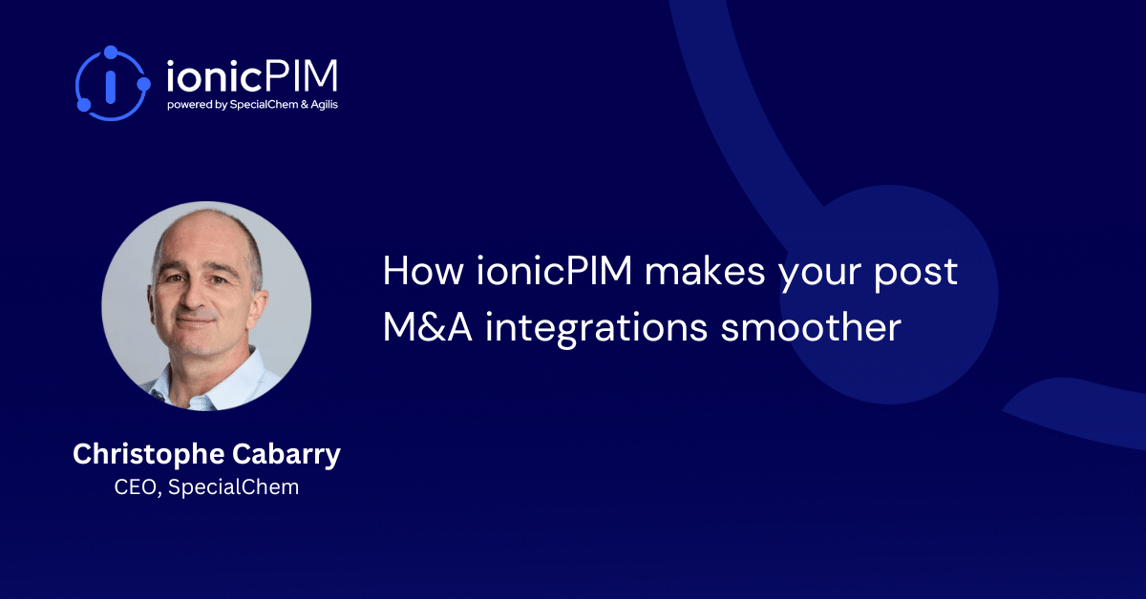 ionicPIM
powered by SpecialChem & Agilis

How ionicPIM makes your post M&A integrations smoother

Christophe Cabarry
CEO, SpecialChem